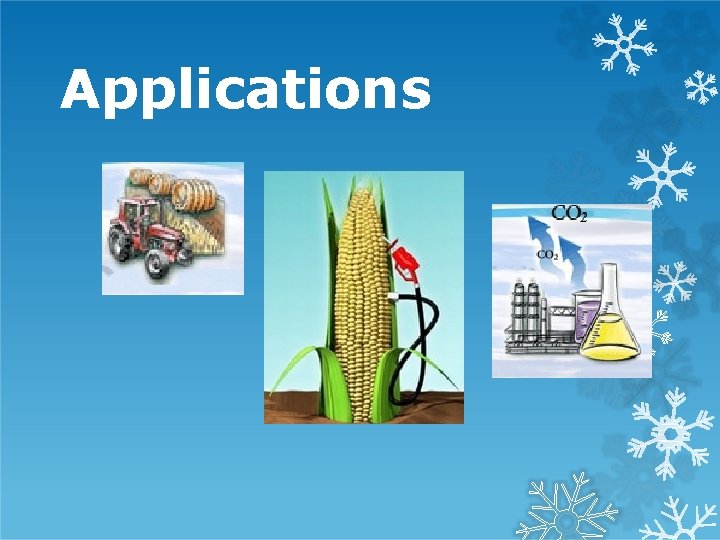 Applications

$CO_2$

$CO_2$